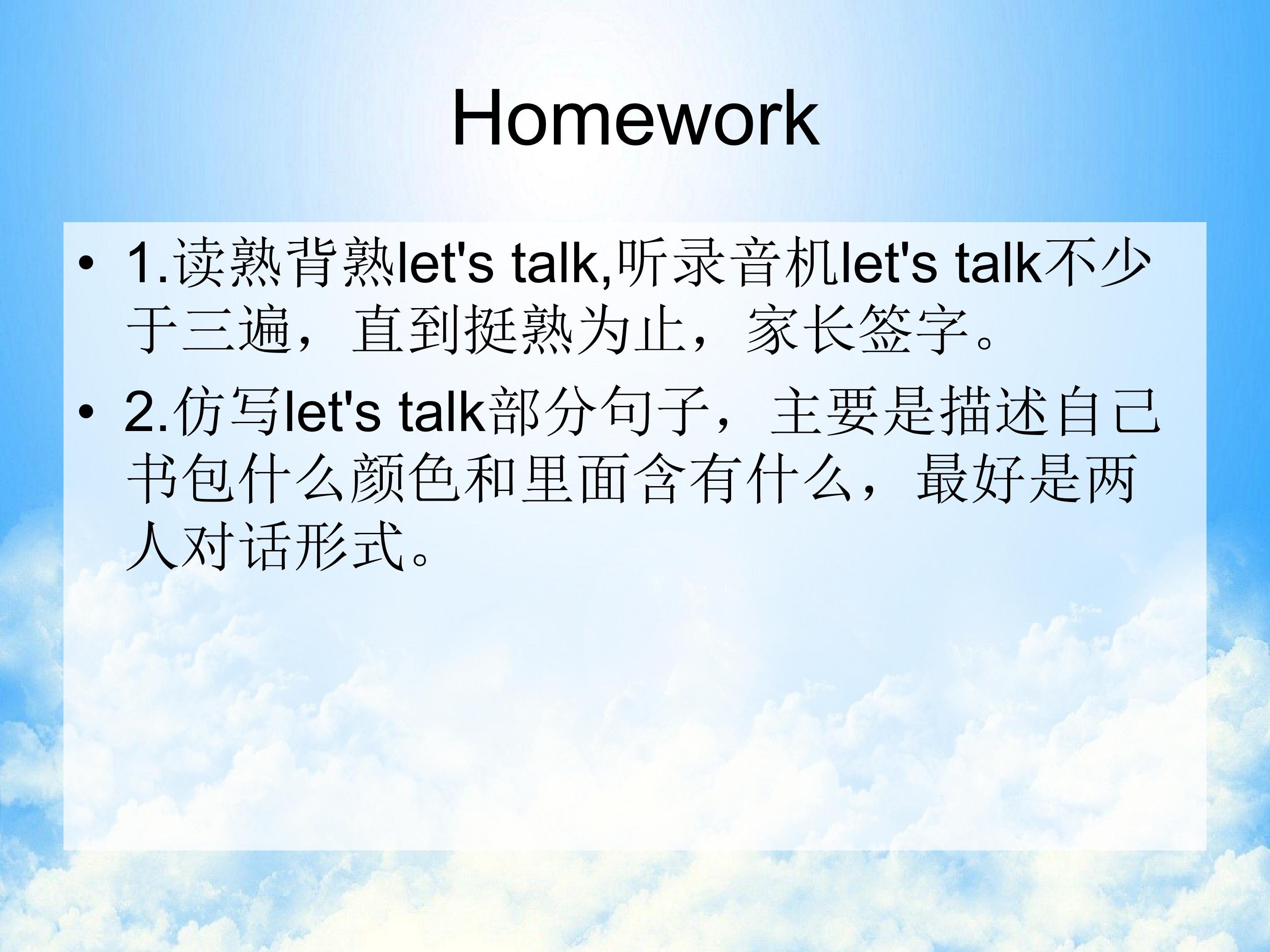 Homework

• 1.读熟背熟let's talk,听录音机let's talk不少于三遍，直到挺熟为止，家长签字。

• 2.仿写let's talk部分句子，主要是描述自己书包什么颜色和里面含有什么，最好是两人对话形式。